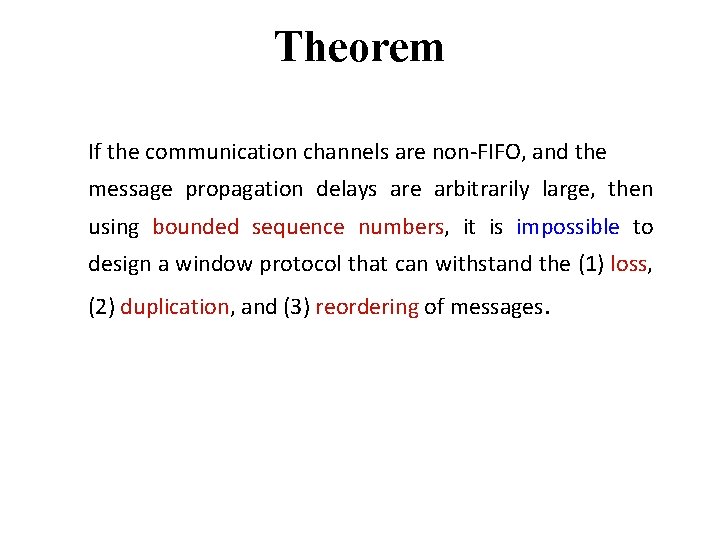 Theorem

If the communication channels are non-FIFO, and the message propagation delays are arbitrarily large, then using bounded sequence numbers, it is impossible to design a window protocol that can withstand the (1) loss, (2) duplication, and (3) reordering of messages.